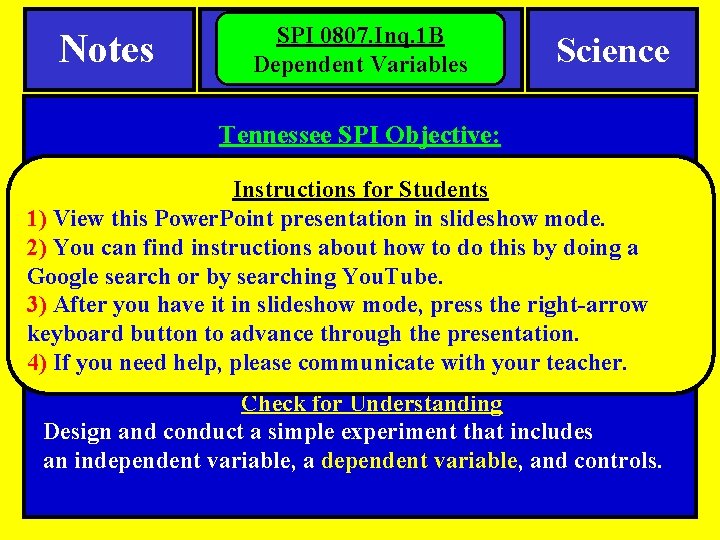 Notes

SPI 0807.Inq.1B
Dependent Variables

Science

Tennessee SPI Objective:

Instructions for Students
1) View this PowerPoint presentation in slideshow mode.
2) You can find instructions about how to do this by doing a Google search or by searching YouTube.
3) After you have it in slideshow mode, press the right-arrow keyboard button to advance through the presentation.
4) If you need help, please communicate with your teacher.

Check for Understanding
Design and conduct a simple experiment that includes an independent variable, a dependent variable, and controls.